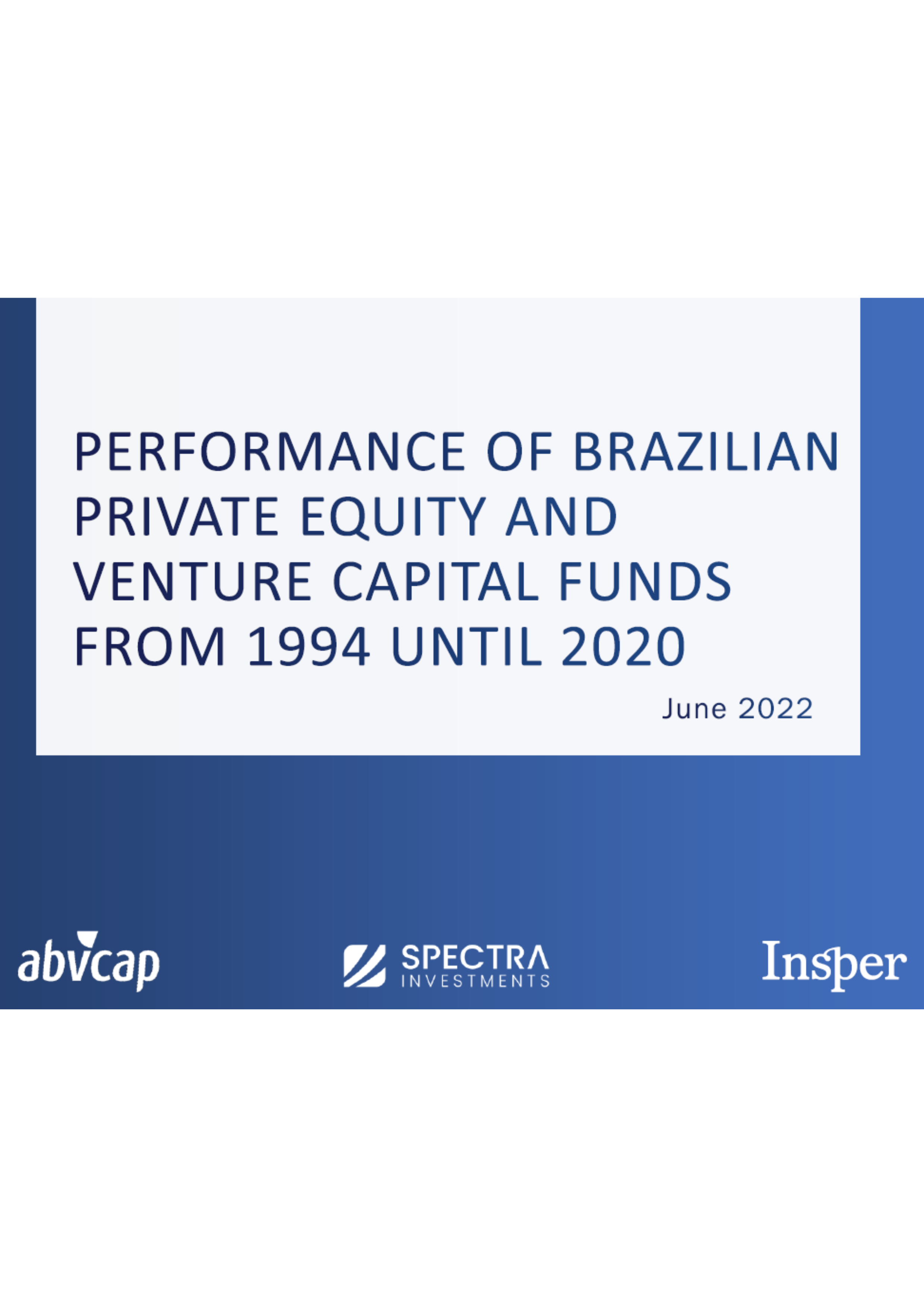 PERFORMANCE OF BRAZILIAN PRIVATE EQUITY AND VENTURE CAPITAL FUNDS FROM 1994 UNTIL 2020

June 2022

abvcap

SPECTRA INVESTMENTS

Insper